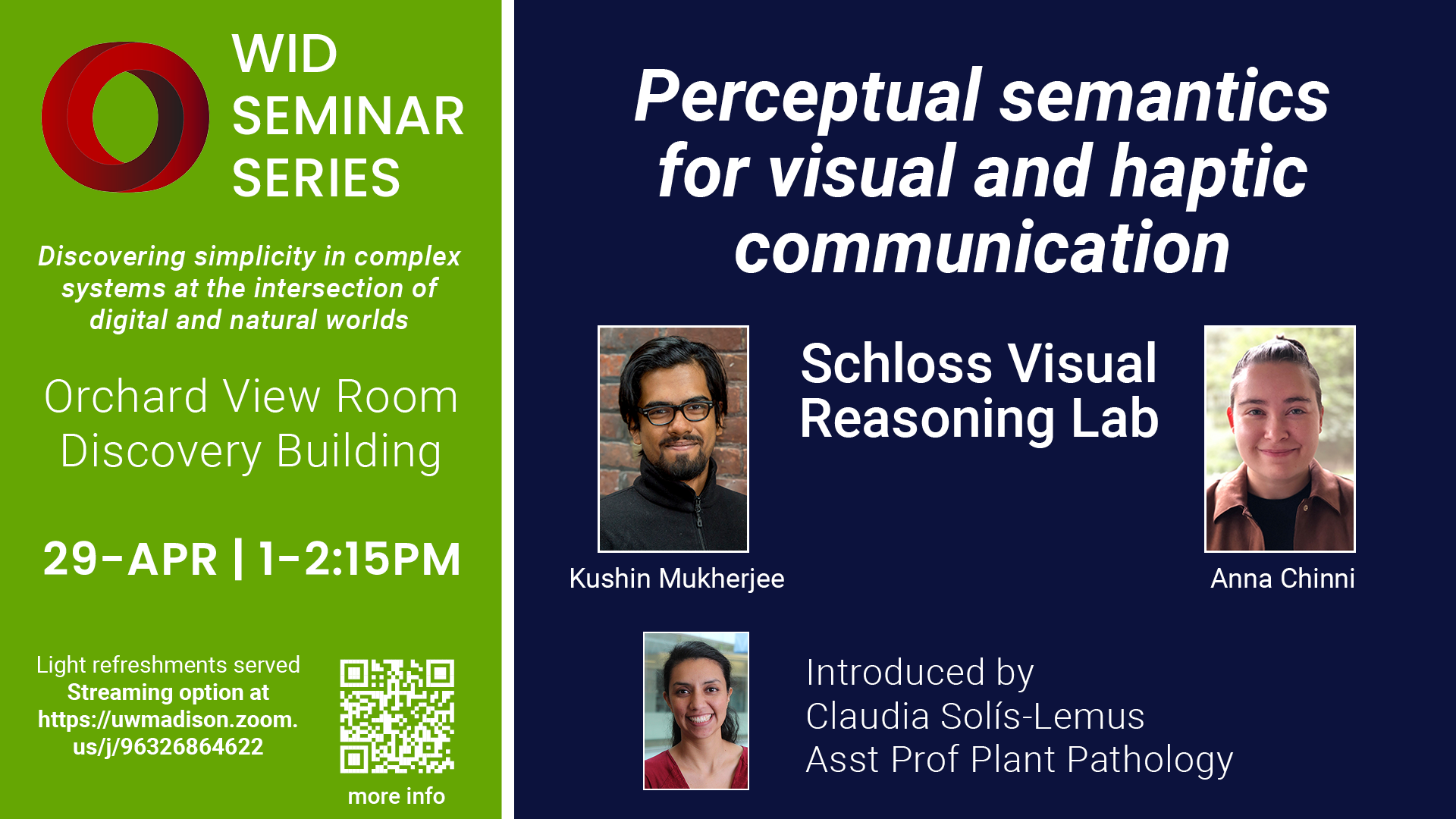 WID SEMINAR SERIES

Discovering simplicity in complex systems at the intersection of digital and natural worlds

Orchard View Room
Discovery Building

29-APR | 1-2:15PM

Light refreshments served
Streaming option at https://uwmadison.zoom.us/j/96326864622

more info

Perceptual semantics for visual and haptic communication

Schloss Visual Reasoning Lab

Kushin Mukherjee

Anna Chinni

Introduced by
Claudia Solís-Lemus
Asst Prof Plant Pathology